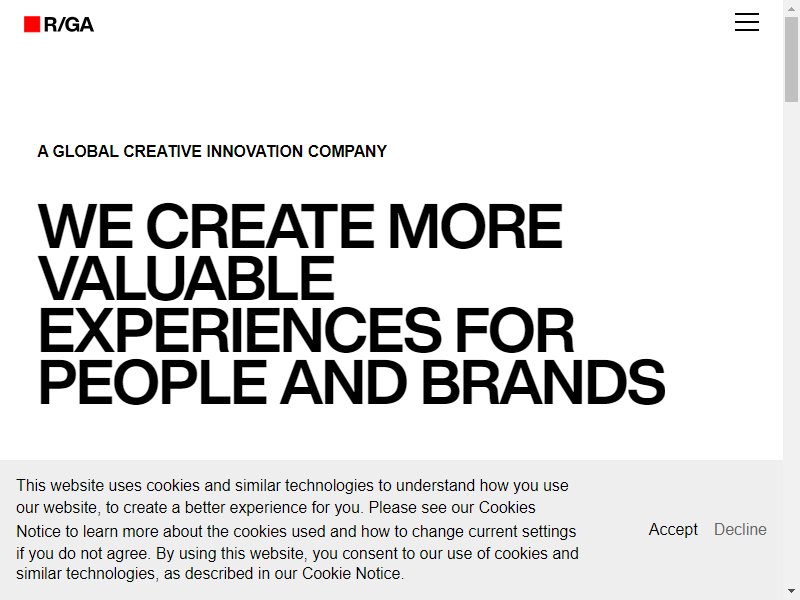 R/GA

A GLOBAL CREATIVE INNOVATION COMPANY

WE CREATE MORE VALUABLE EXPERIENCES FOR PEOPLE AND BRANDS

This website uses cookies and similar technologies to understand how you use our website, to create a better experience for you. Please see our Cookies Notice to learn more about the cookies used and how to change current settings if you do not agree. By using this website, you consent to our use of cookies and similar technologies, as described in our Cookie Notice.

Accept Decline